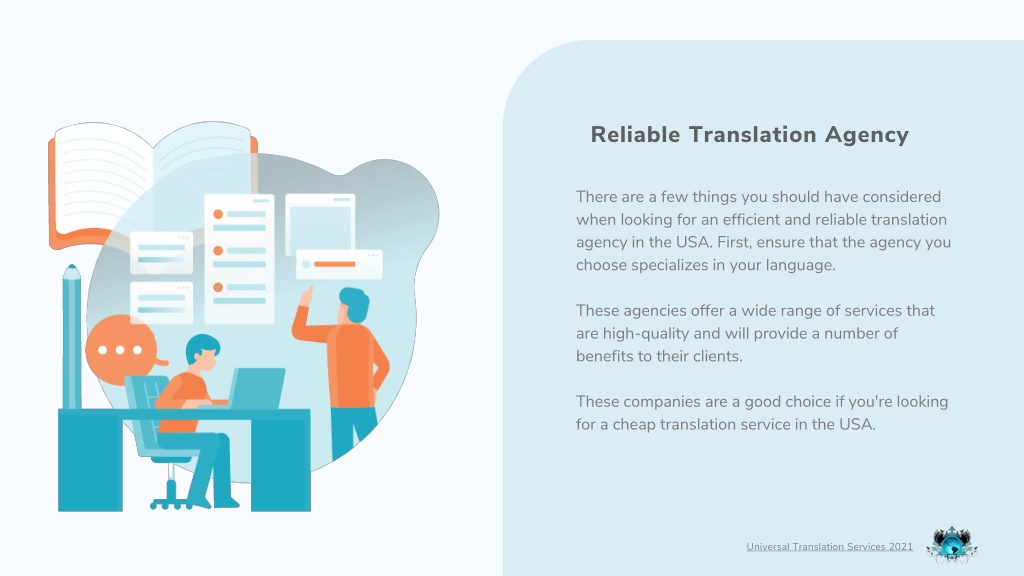 Reliable Translation Agency

There are a few things you should have considered when looking for an efficient and reliable translation agency in the USA. First, ensure that the agency you choose specializes in your language.

These agencies offer a wide range of services that are high-quality and will provide a number of benefits to their clients.

These companies are a good choice if you're looking for a cheap translation service in the USA.

Universal Translation Services 2021